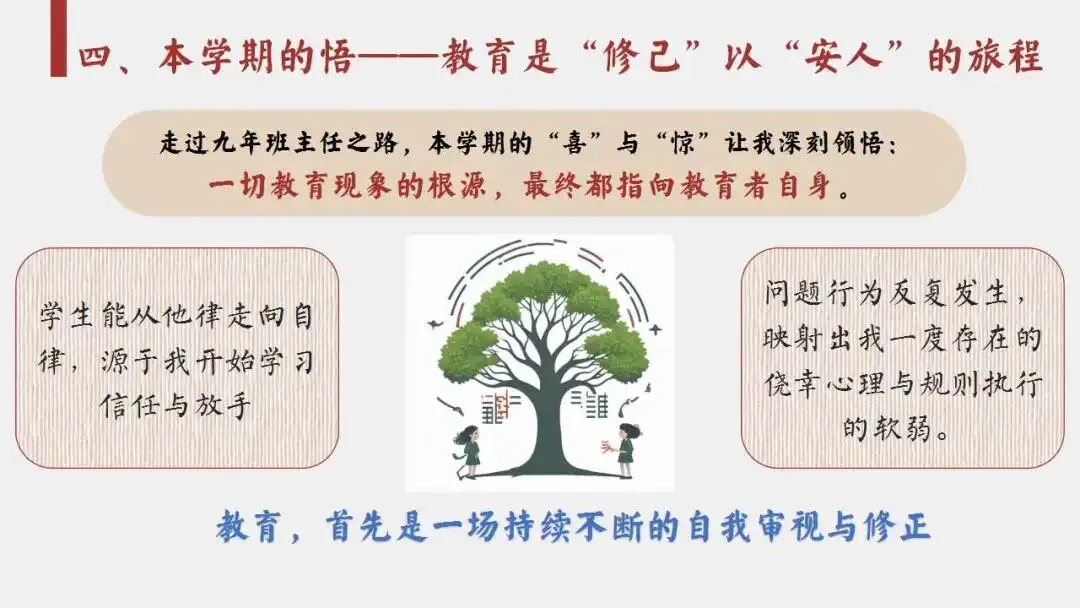 四、本学期的悟——教育是“修己”以“安人”的旅程

走过九年班主任之路，本学期的“喜”与“惊”让我深刻领悟：
一切教育现象的根源，最终都指向教育者自身。

学生能从他律走向自律，源于我开始学习信任与放手

问题行为反复发生，映射出我一度存在的侥幸心理与规则执行的软弱。

教育，首先是一场持续不断的自我审视与修正